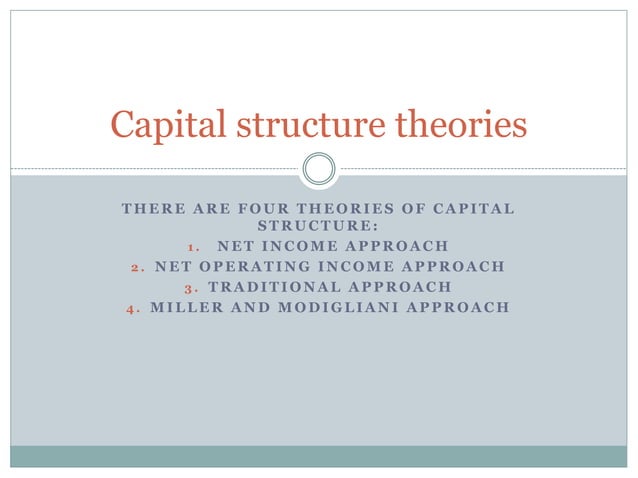 Capital structure theories

THERE ARE FOUR THEORIES OF CAPITAL STRUCTURE:
1. NET INCOME APPROACH
2. NET OPERATING INCOME APPROACH
3. TRADITIONAL APPROACH
4. MILLER AND MODIGLIANI APPROACH